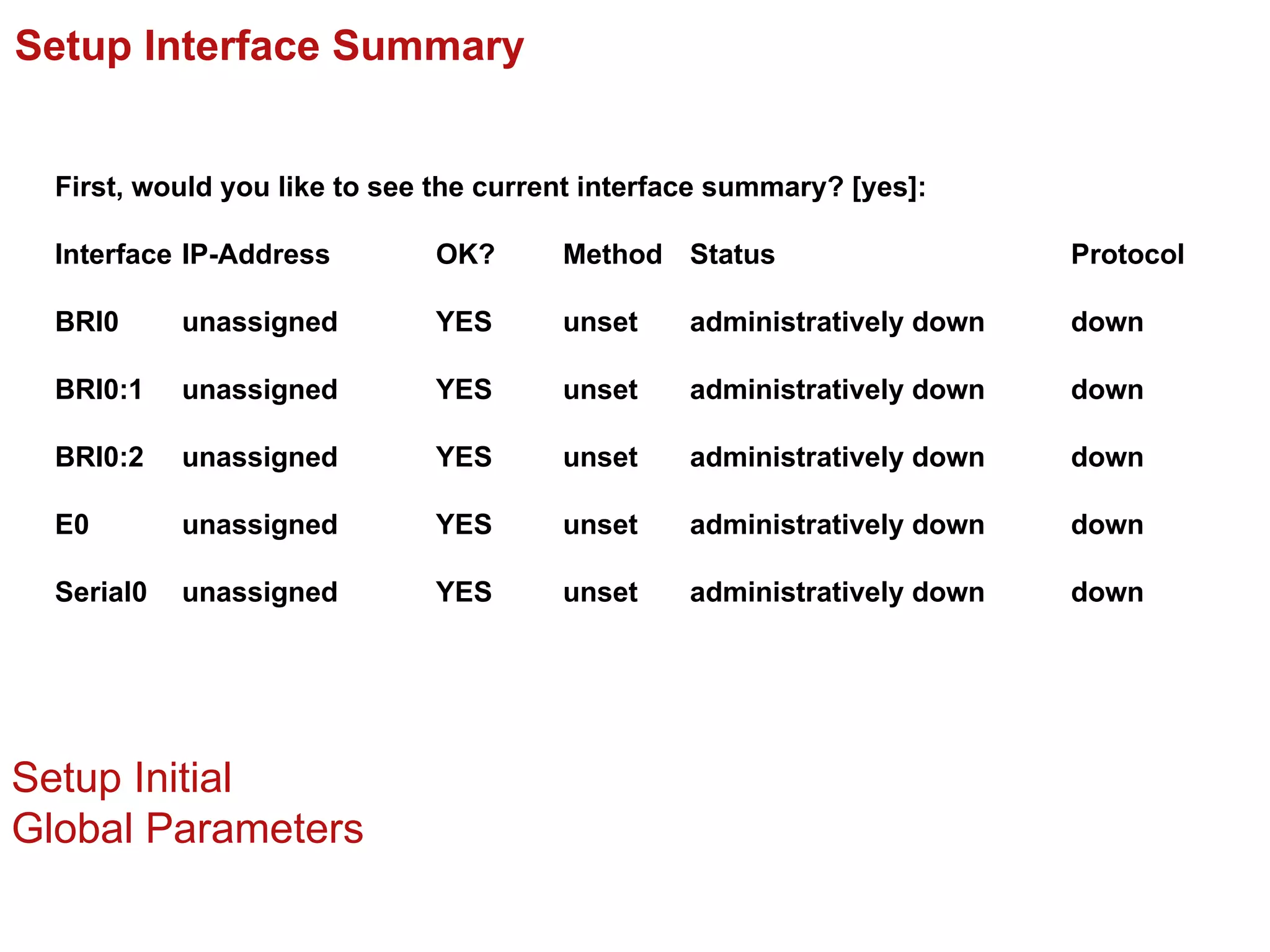 Setup Interface Summary

First, would you like to see the current interface summary? [yes]:

| Interface | IP-Address | OK? | Method | Status | Protocol |
|---|---|---|---|---|---|
| BRI0 | unassigned | YES | unset | administratively down | down |
| BRI0:1 | unassigned | YES | unset | administratively down | down |
| BRI0:2 | unassigned | YES | unset | administratively down | down |
| E0 | unassigned | YES | unset | administratively down | down |
| Serial0 | unassigned | YES | unset | administratively down | down |

Setup Initial
Global Parameters